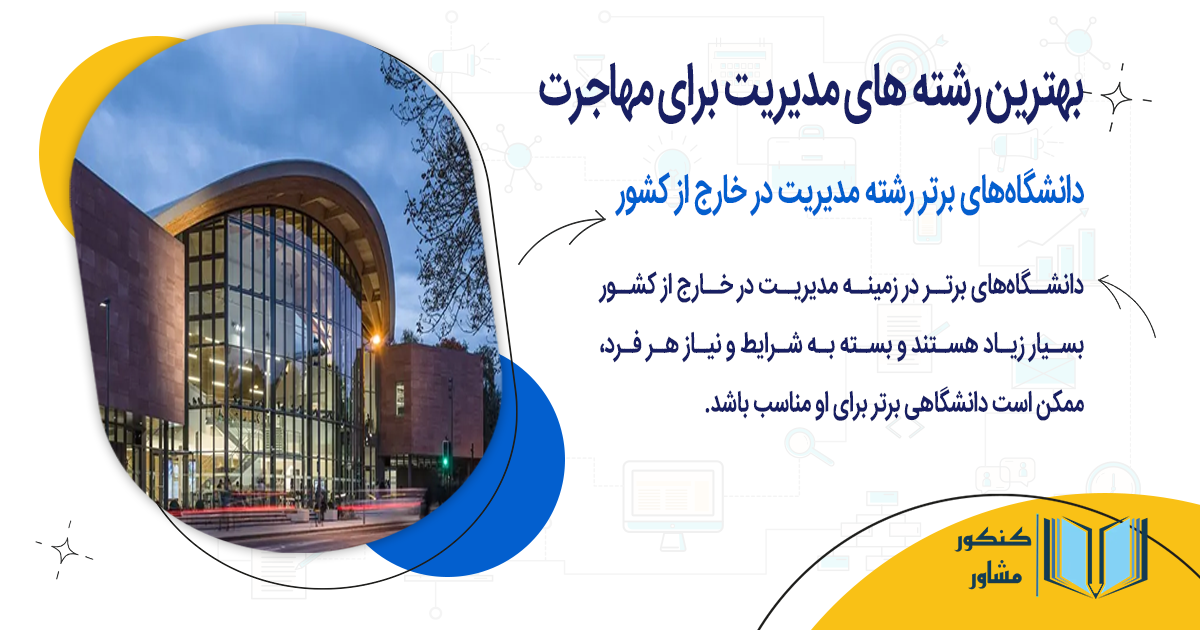 بهترین رشته های مدیریت برای مهاجرت

دانشگاه‌های برتر رشته مدیریت در خارج از کشور

دانشگاه‌های برتر در زمینه مدیریت در خارج از کشور بسیار زیاد هستند و بسته به شرایط و نیاز هر فرد، ممکن است دانشگاهی برتر برای او مناسب باشد.

کنکور مشاور